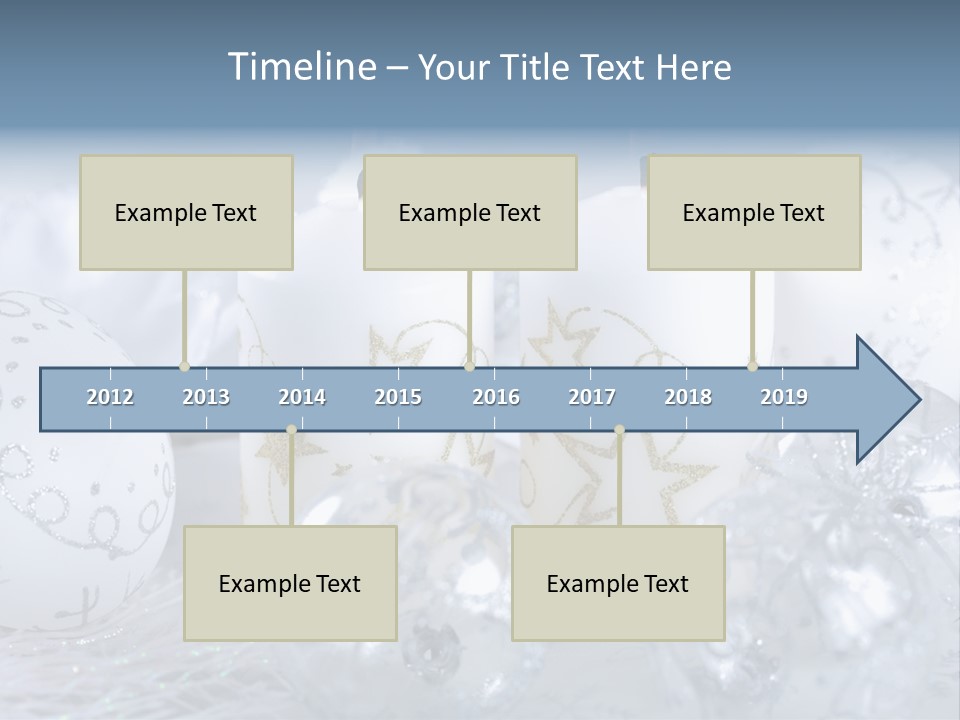 Timeline – Your Title Text Here

Example Text

Example Text

Example Text

2012 2013 2014 2015 2016 2017 2018 2019

Example Text

Example Text